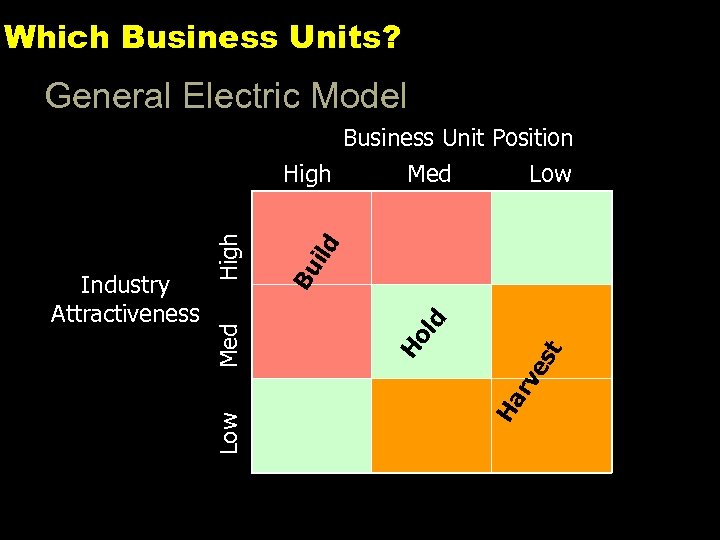 Which Business Units?

General Electric Model

Business Unit Position

High Med Low

Industry Attractiveness

High

Med

Low

Build

Hold

Harvest